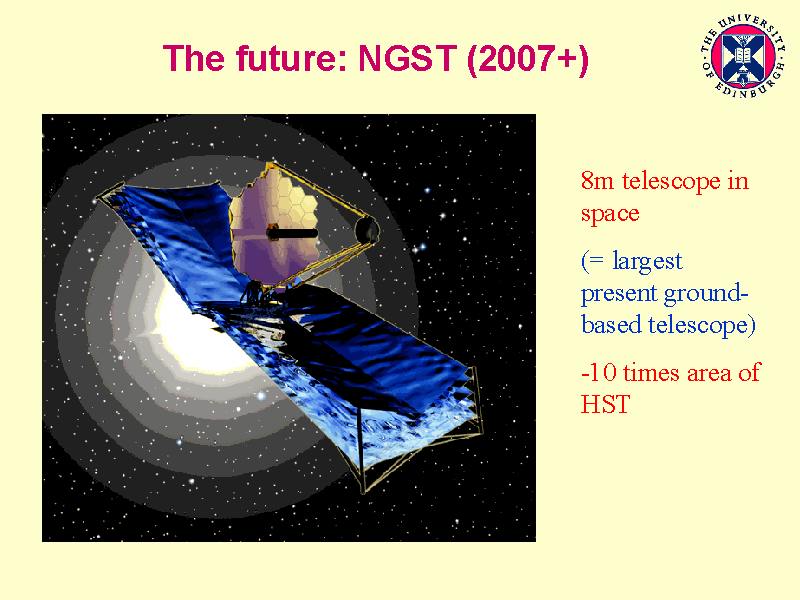 The future: NGST (2007+)

THE UNIVERSITY OF EDINBURGH

8m telescope in space

(= largest present ground-based telescope)

-10 times area of HST